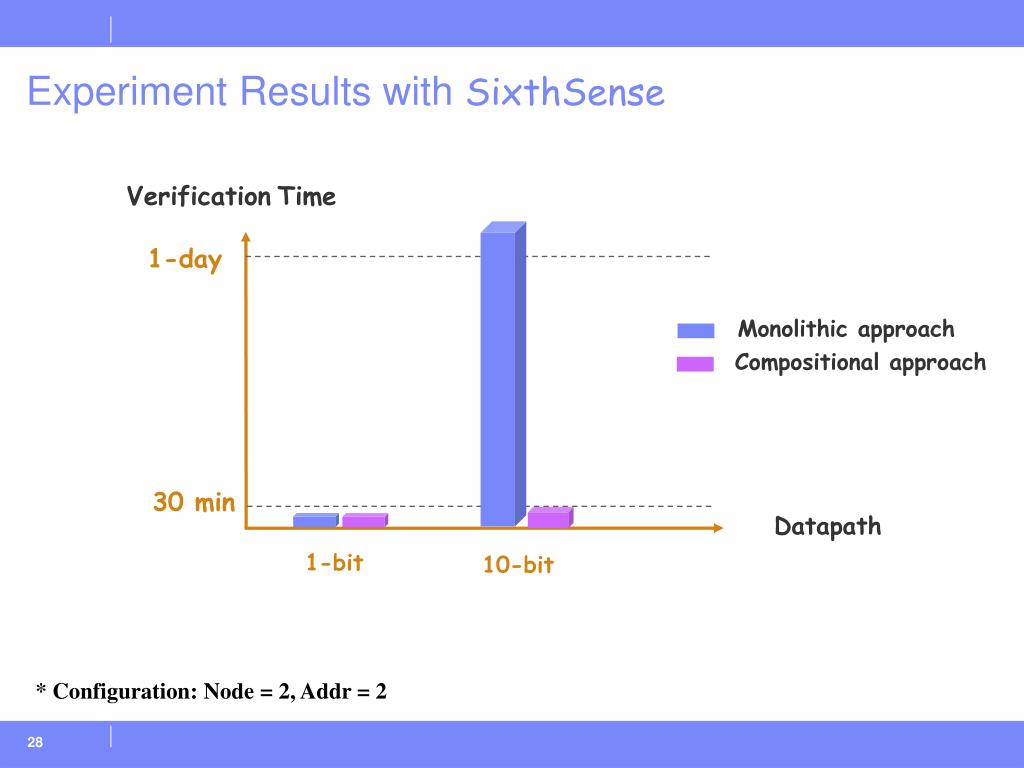 Experiment Results with SixthSense

Verification Time

1-day

30 min

Monolithic approach
Compositional approach

Datapath

1-bit

10-bit

* Configuration: Node = 2, Addr = 2

28